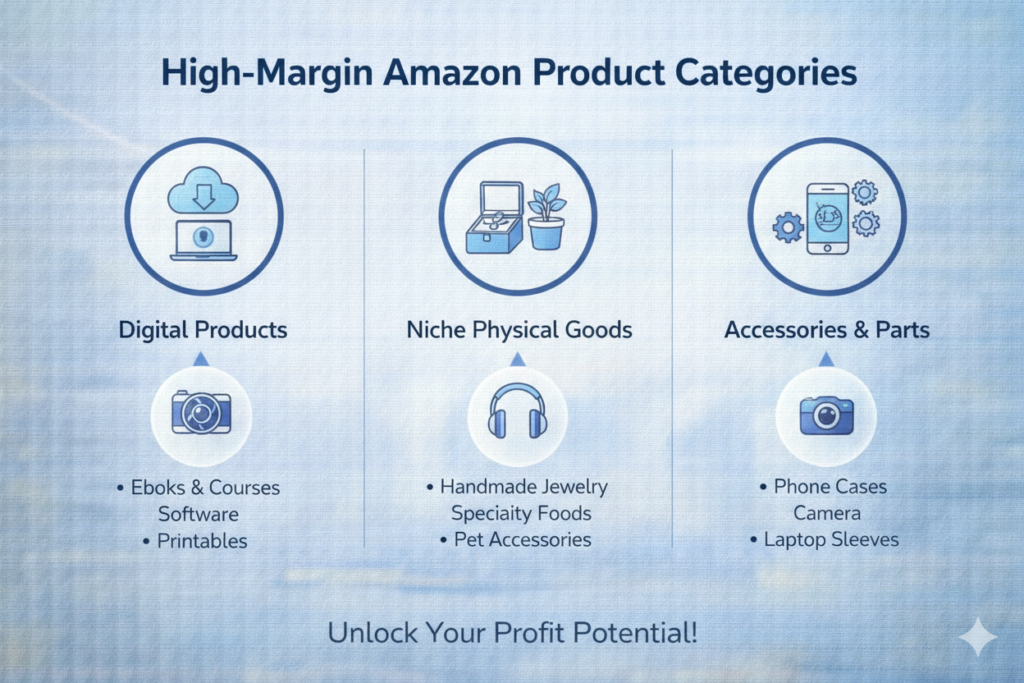 High-Margin Amazon Product Categories

Digital Products

• Eboks & Courses
Software
• Printables

Niche Physical Goods

• Handmade Jewelry
Speciaity Foods
• Pet Accessories

Accessories & Parts

• Phone Cases
Camera
• Laptop Sleeves

Unlock Your Profit Potential!